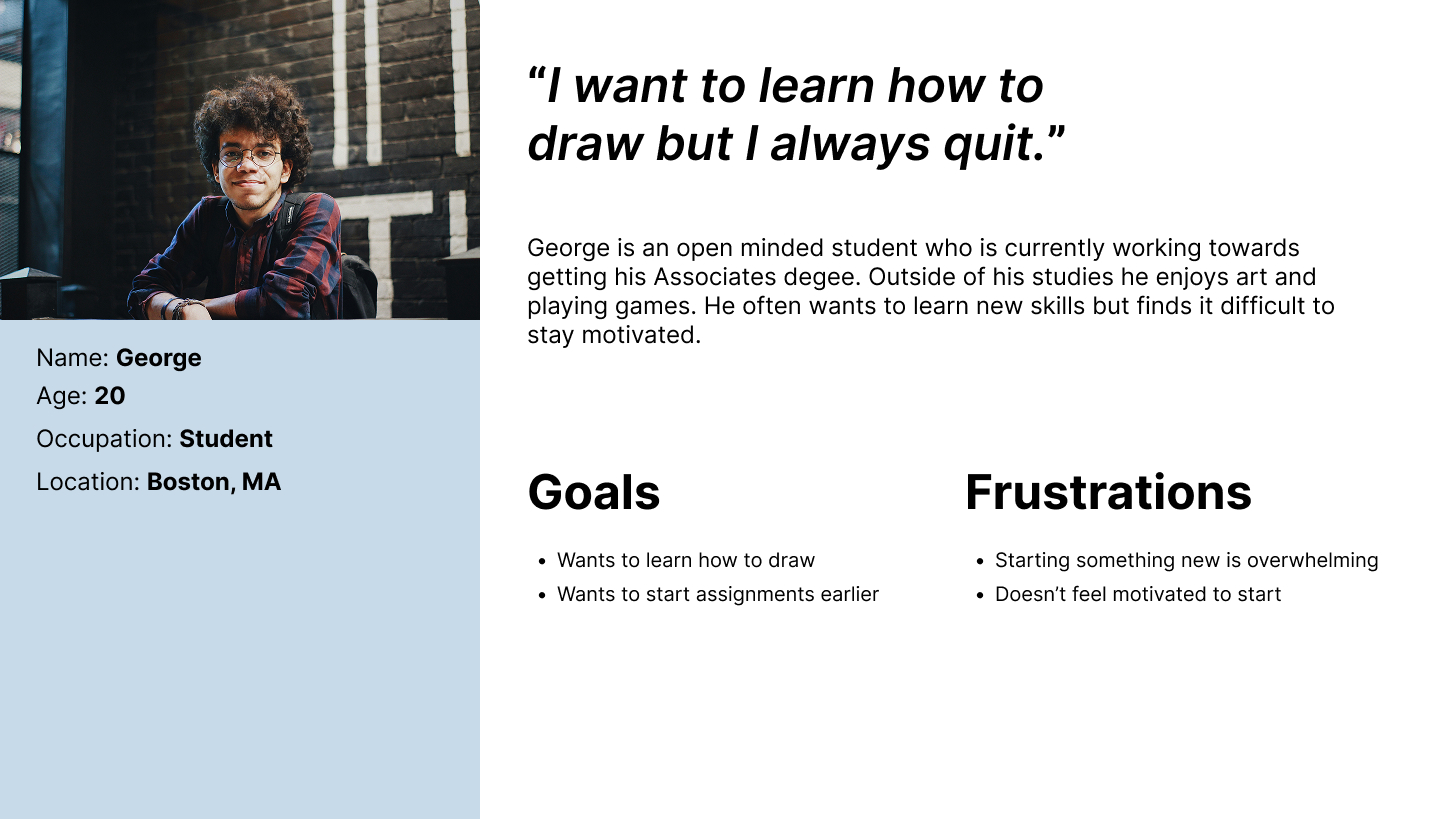 Name: George
Age: 20
Occupation: Student
Location: Boston, MA

"I want to learn how to draw but I always quit."

George is an open minded student who is currently working towards getting his Associates degee. Outside of his studies he enjoys art and playing games. He often wants to learn new skills but finds it difficult to stay motivated.

Goals

• Wants to learn how to draw
• Wants to start assignments earlier

Frustrations

• Starting something new is overwhelming
• Doesn't feel motivated to start